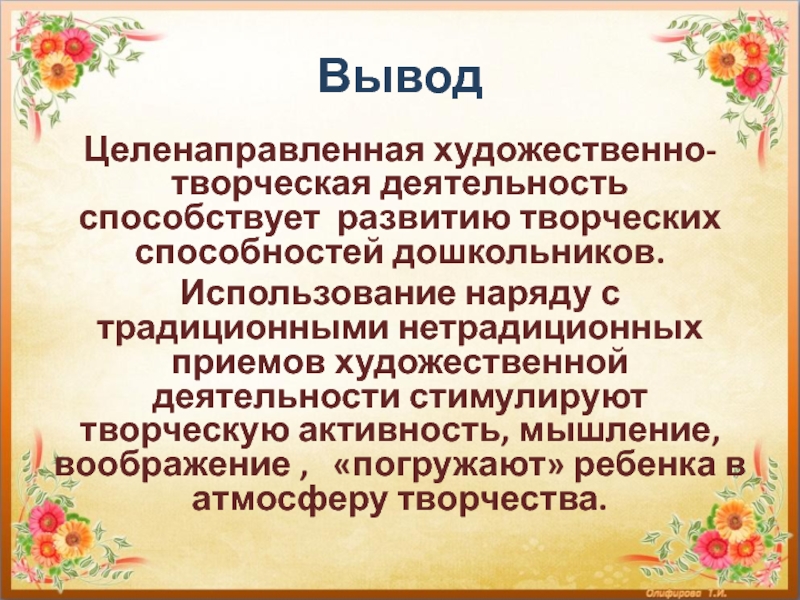 Вывод

Целенаправленная художественно-творческая деятельность способствует развитию творческих способностей дошкольников.

Использование наряду с традиционными нетрадиционных приемов художественной деятельности стимулируют творческую активность, мышление, воображение , «погружают» ребенка в атмосферу творчества.

Олифирова Т.И.